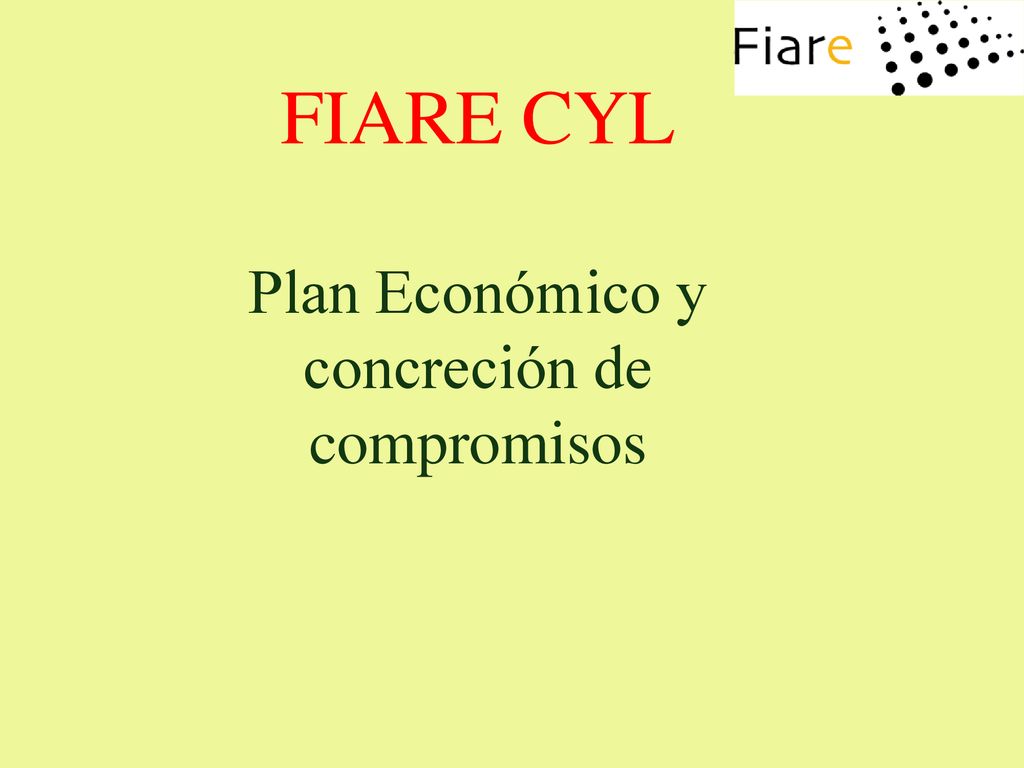 Fiare

FIARE CYL

Plan Económico y concreción de compromisos